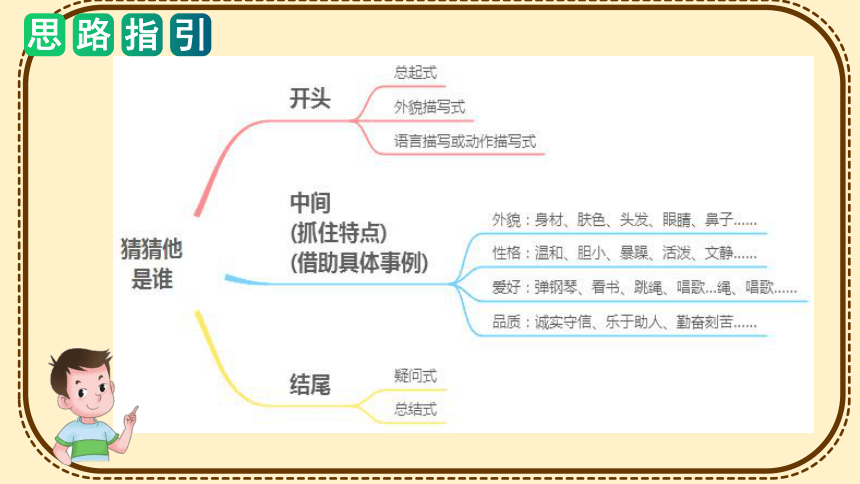 思路指引

猜猜他是谁

开头
总起式
外貌描写式
语言描写或动作描写式

中间
(抓住特点)
(借助具体事例)
外貌：身材、肤色、头发、眼睛、鼻子……
性格：温和、胆小、暴躁、活泼、文静……
爱好：弹钢琴、看书、跳绳、唱歌…绳、唱歌……
品质：诚实守信、乐于助人、勤奋刻苦……

结尾
疑问式
总结式